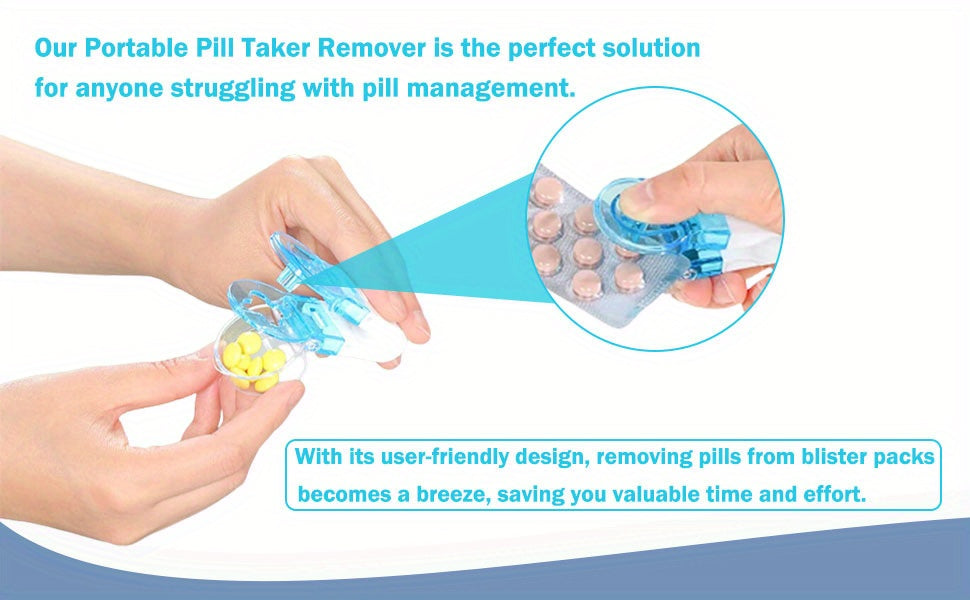 Our Portable Pill Taker Remover is the perfect solution for anyone struggling with pill management.

With its user-friendly design, removing pills from blister packs becomes a breeze, saving you valuable time and effort.